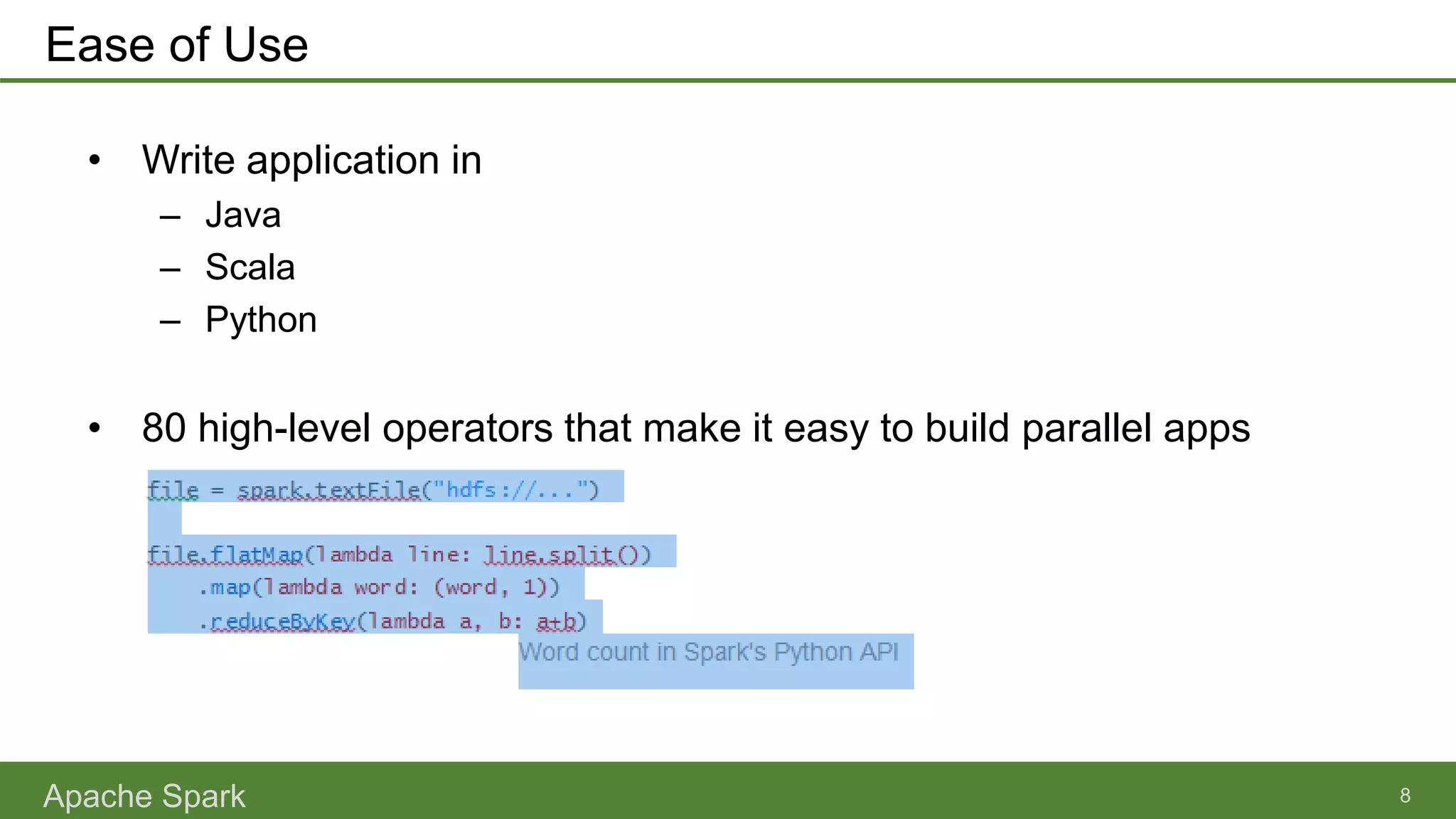 Ease of Use

• Write application in
  – Java
  – Scala
  – Python

• 80 high-level operators that make it easy to build parallel apps

file = spark.textFile("hdfs://...")

file.flatMap(lambda line: line.split())
    .map(lambda word: (word, 1))
    .reduceByKey(lambda a, b: a+b)

Word count in Spark's Python API

Apache Spark

8